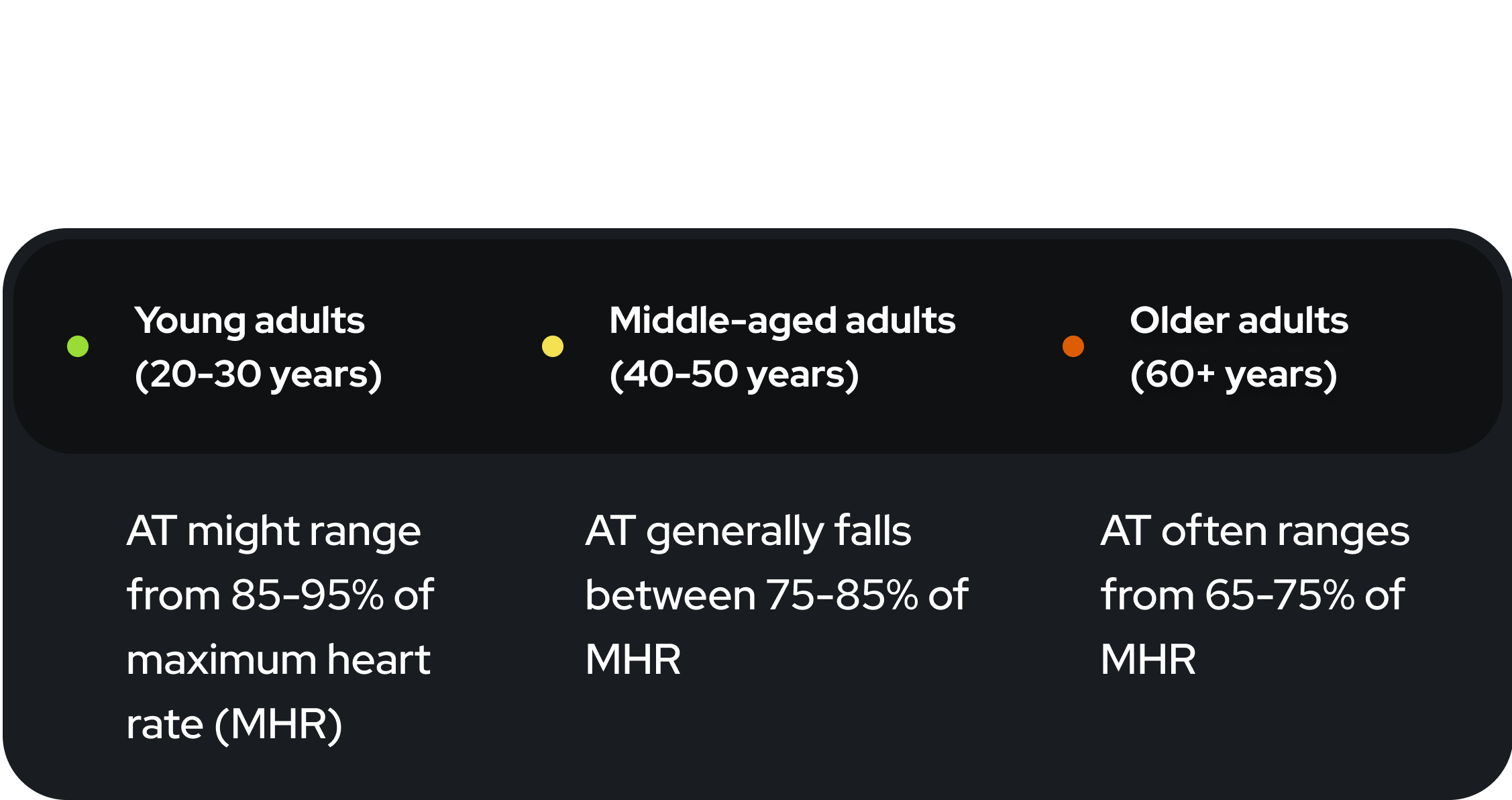 | Young adults (20-30 years) | Middle-aged adults (40-50 years) | Older adults (60+ years) |
|---|---|---|
| AT might range from 85-95% of maximum heart rate (MHR) | AT generally falls between 75-85% of MHR | AT often ranges from 65-75% of MHR |